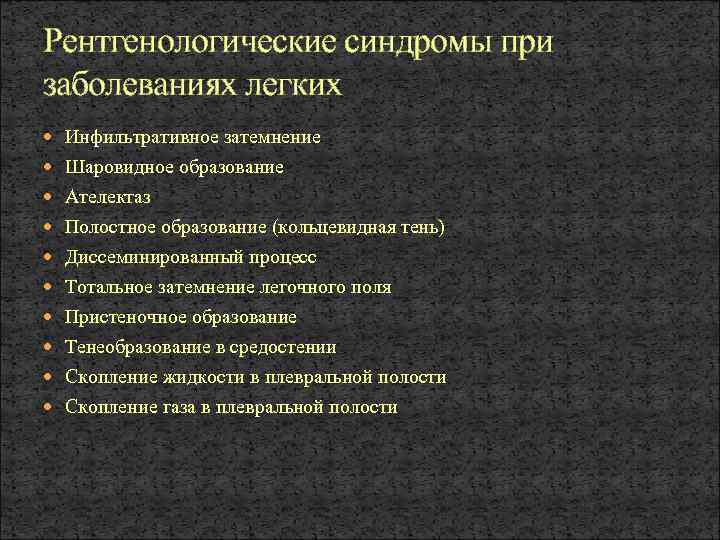 Рентгенологические синдромы при заболеваниях легких

- Инфильтративное затемнение
- Шаровидное образование
- Ателектаз
- Полостное образование (кольцевидная тень)
- Диссеминированный процесс
- Тотальное затемнение легочного поля
- Пристеночное образование
- Тенеобразование в средостении
- Скопление жидкости в плевральной полости
- Скопление газа в плевральной полости